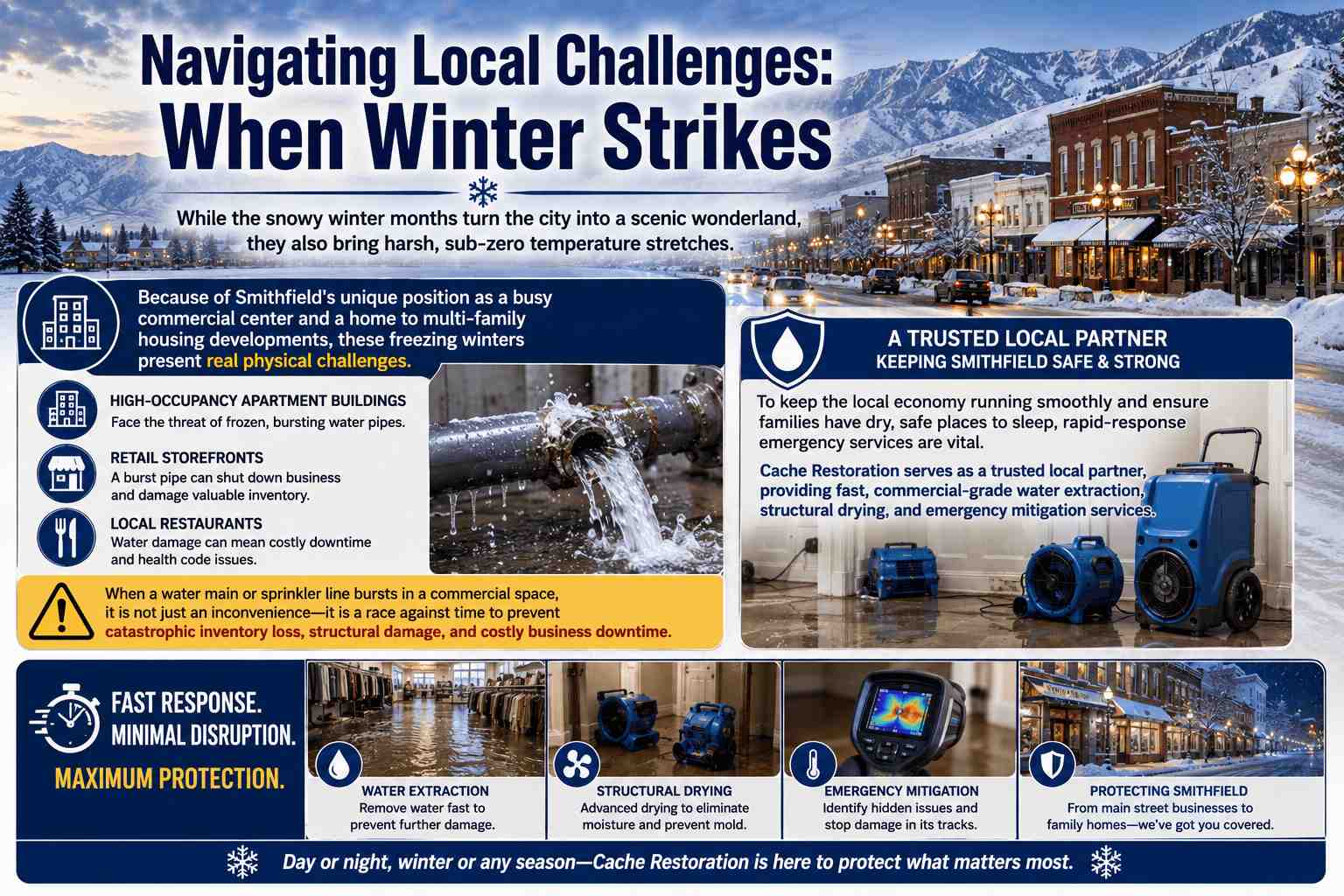 Navigating Local Challenges:
When Winter Strikes

While the snowy winter months turn the city into a scenic wonderland, they also bring harsh, sub-zero temperature stretches.

Because of Smithfield's unique position as a busy commercial center and a home to multi-family housing developments, these freezing winters present real physical challenges.

HIGH-OCCUPANCY APARTMENT BUILDINGS
Face the threat of frozen, bursting water pipes.

RETAIL STOREFRONTS
A burst pipe can shut down business and damage valuable inventory.

LOCAL RESTAURANTS
Water damage can mean costly downtime and health code issues.

When a water main or sprinkler line bursts in a commercial space, it is not just an inconvenience—it is a race against time to prevent catastrophic inventory loss, structural damage, and costly business downtime.

A TRUSTED LOCAL PARTNER
KEEPING SMITHFIELD SAFE & STRONG

To keep the local economy running smoothly and ensure families have dry, safe places to sleep, rapid-response emergency services are vital.

Cache Restoration serves as a trusted local partner, providing fast, commercial-grade water extraction, structural drying, and emergency mitigation services.

FAST RESPONSE.
MINIMAL DISRUPTION.
MAXIMUM PROTECTION.

WATER EXTRACTION
Remove water fast to prevent further damage.

STRUCTURAL DRYING
Advanced drying to eliminate moisture and prevent mold.

EMERGENCY MITIGATION
Identify hidden issues and stop damage in its tracks.

PROTECTING SMITHFIELD
From main street businesses to family homes—we've got you covered.

Day or night, winter or any season—Cache Restoration is here to protect what matters most.